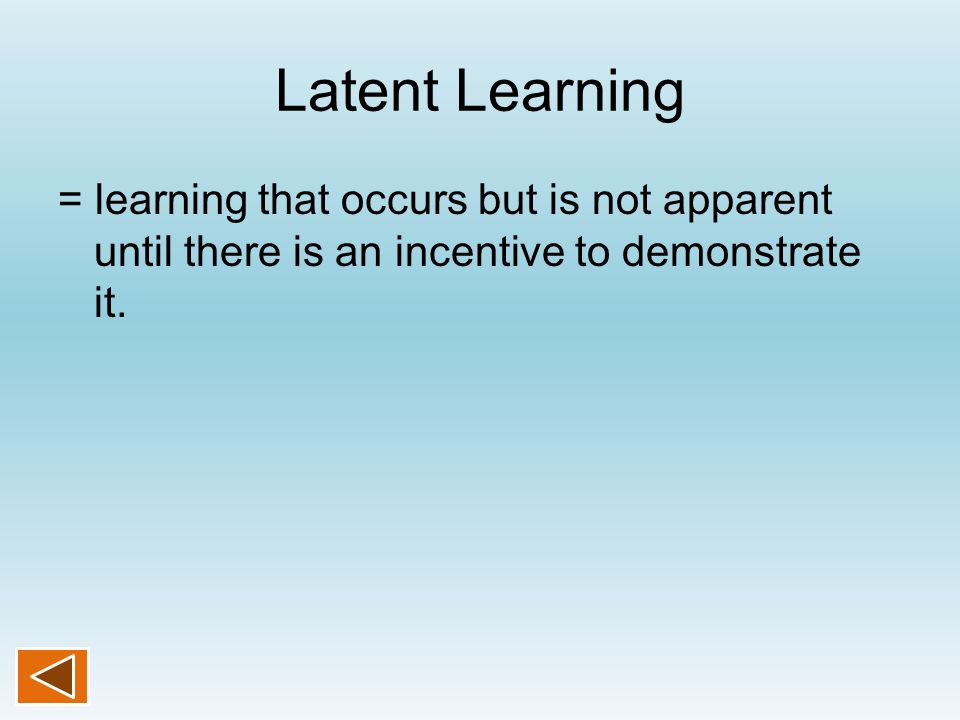 Latent Learning

= learning that occurs but is not apparent until there is an incentive to demonstrate it.